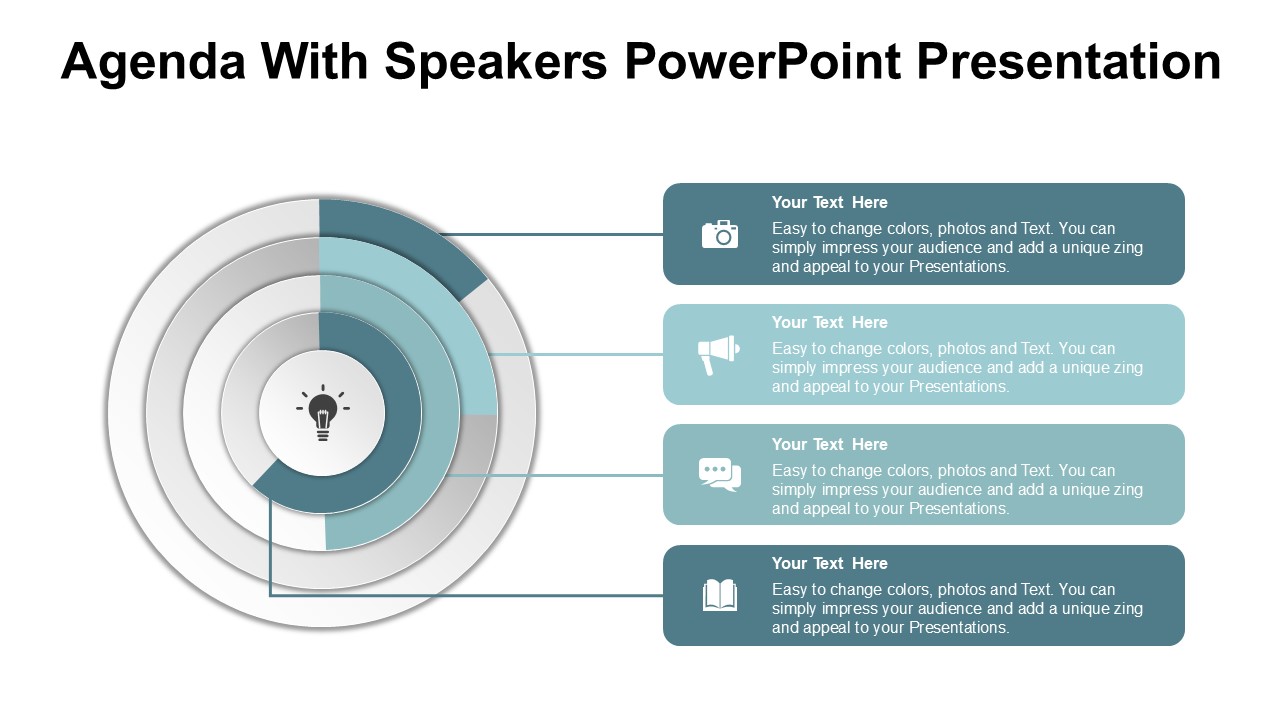 Agenda With Speakers PowerPoint Presentation

Your Text Here
Easy to change colors, photos and Text. You can simply impress your audience and add a unique zing and appeal to your Presentations.

Your Text Here
Easy to change colors, photos and Text. You can simply impress your audience and add a unique zing and appeal to your Presentations.

Your Text Here
Easy to change colors, photos and Text. You can simply impress your audience and add a unique zing and appeal to your Presentations.

Your Text Here
Easy to change colors, photos and Text. You can simply impress your audience and add a unique zing and appeal to your Presentations.